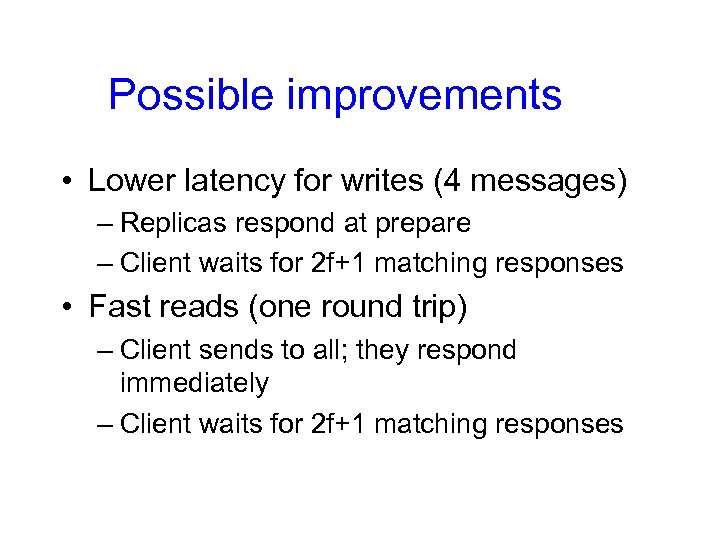 Possible improvements

• Lower latency for writes (4 messages)
 – Replicas respond at prepare
 – Client waits for 2f+1 matching responses
• Fast reads (one round trip)
 – Client sends to all; they respond immediately
 – Client waits for 2f+1 matching responses